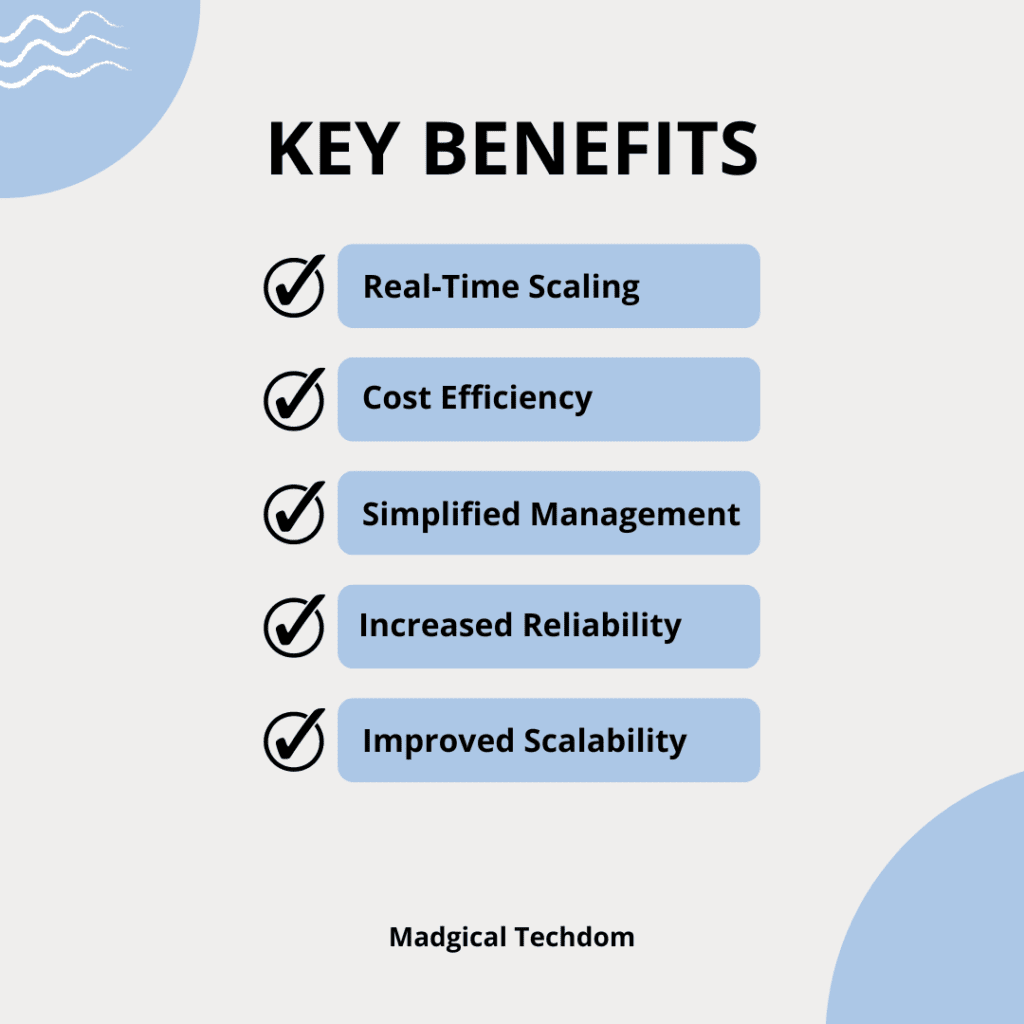 KEY BENEFITS

Real-Time Scaling

Cost Efficiency

Simplified Management

Increased Reliability

Improved Scalability

Madgical Techdom